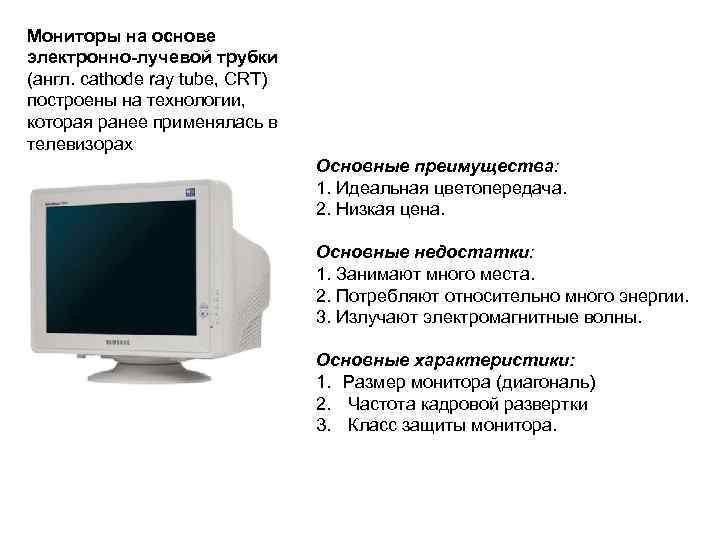 Мониторы на основе электронно-лучевой трубки (англ. cathode ray tube, CRT) построены на технологии, которая ранее применялась в телевизорах

SAMSUNG

Основные преимущества:
1. Идеальная цветопередача.
2. Низкая цена.

Основные недостатки:
1. Занимают много места.
2. Потребляют относительно много энергии.
3. Излучают электромагнитные волны.

Основные характеристики:
1. Размер монитора (диагональ)
2. Частота кадровой развертки
3. Класс защиты монитора.